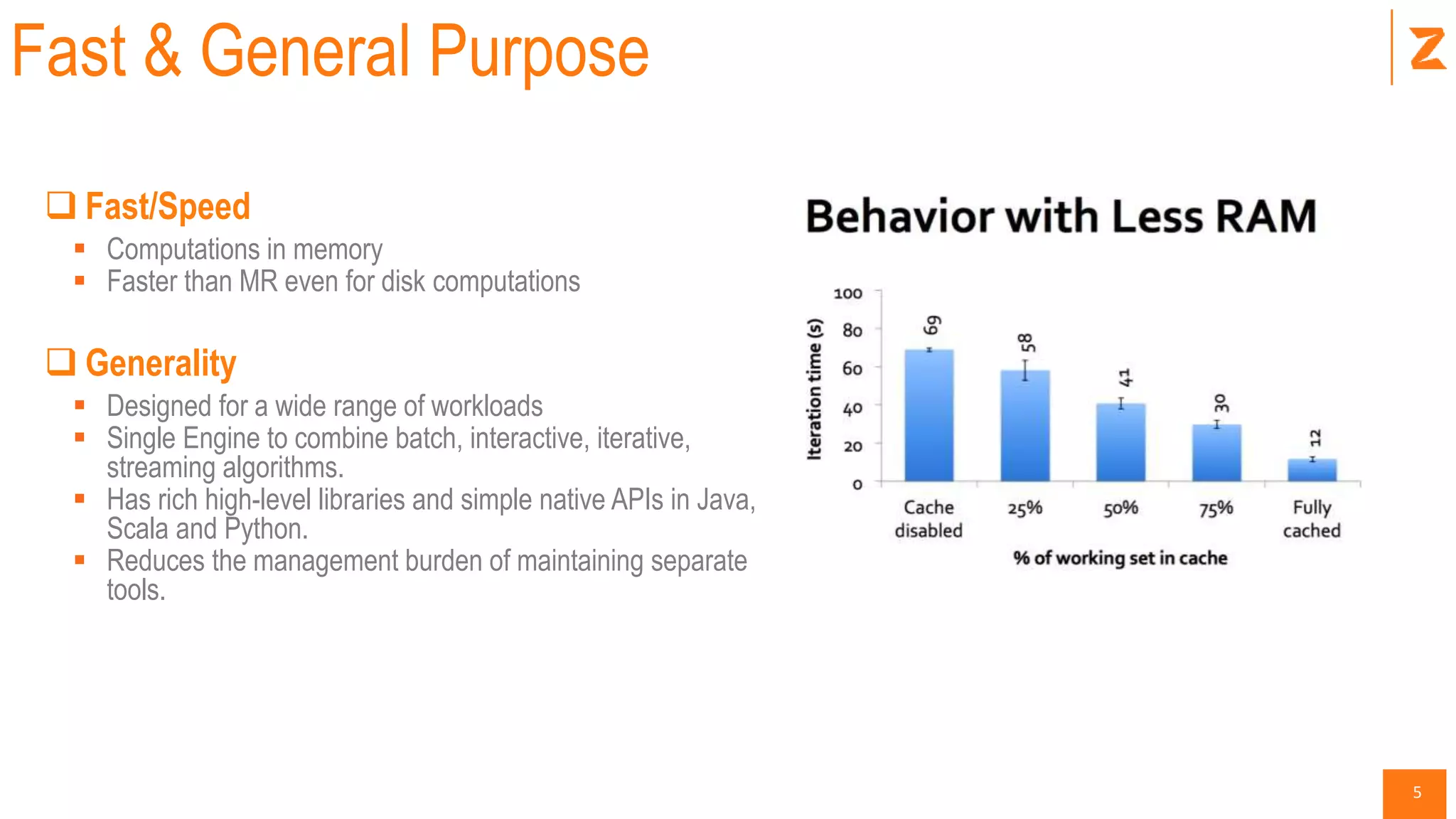 Fast & General Purpose

Z

❑ Fast/Speed
▪ Computations in memory
▪ Faster than MR even for disk computations

❑ Generality
▪ Designed for a wide range of workloads
▪ Single Engine to combine batch, interactive, iterative, streaming algorithms.
▪ Has rich high-level libraries and simple native APIs in Java, Scala and Python.
▪ Reduces the management burden of maintaining separate tools.

Behavior with Less RAM

Iteration time (s)

100
80
60
40
20
0

69
58
41
30
12

Cache disabled
25%
50%
75%
Fully cached

% of working set in cache

5